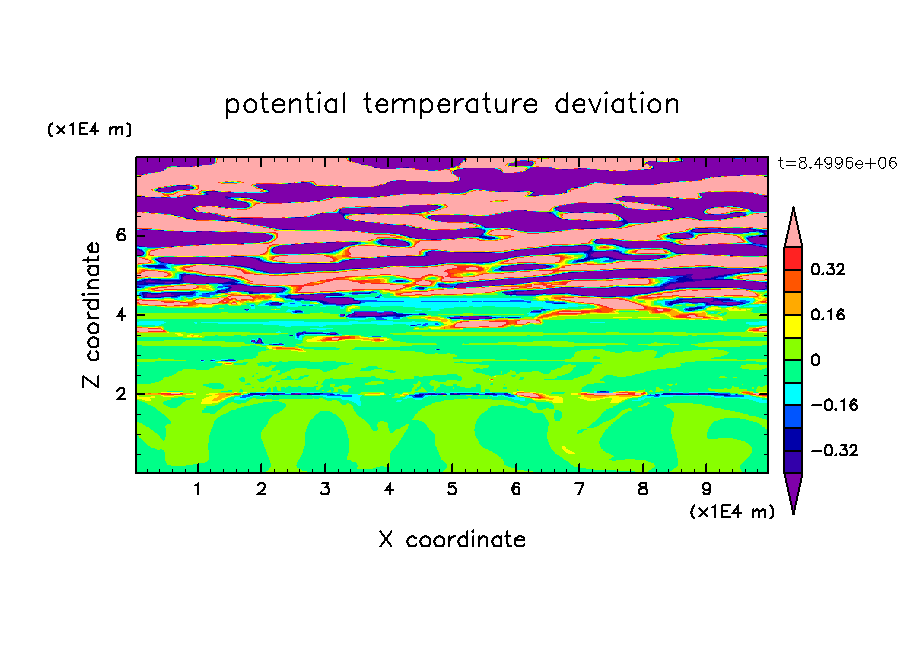 potential temperature deviation

(x1E4 m)

t=8.4996e+06

Z coordinate

6
4
2

0.32
0.16
0
−0.16
−0.32

1 2 3 4 5 6 7 8 9

(x1E4 m)

X coordinate